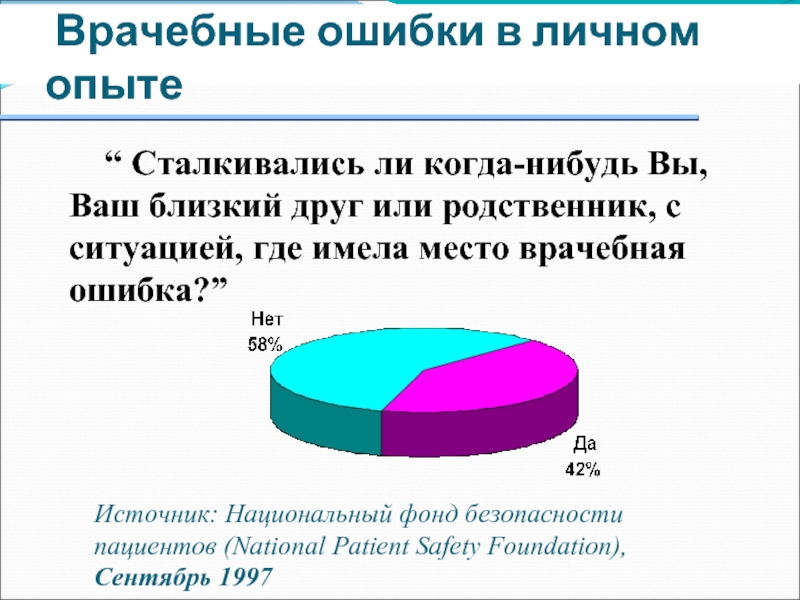 Врачебные ошибки в личном опыте

“ Сталкивались ли когда-нибудь Вы, Ваш близкий друг или родственник, с ситуацией, где имела место врачебная ошибка?”

Нет
58%

Да
42%

Источник: Национальный фонд безопасности пациентов (National Patient Safety Foundation), Сентябрь 1997